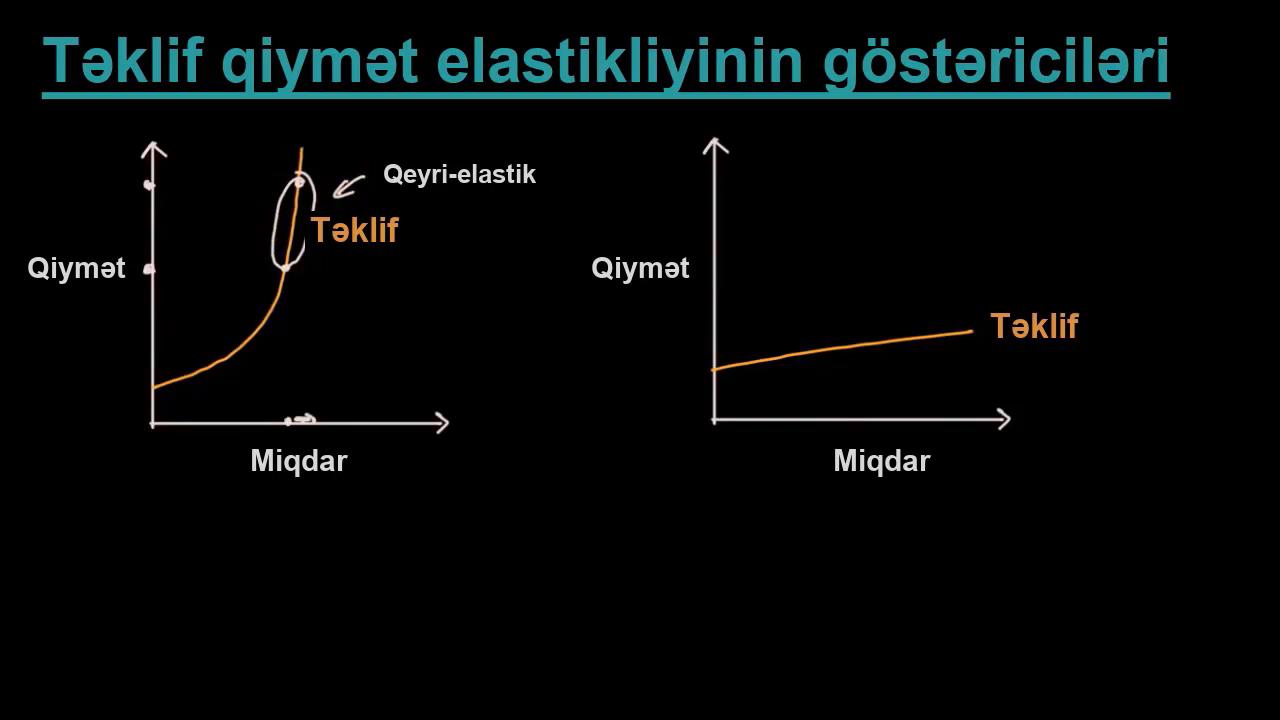 Təklif qiymət elastikliyinin göstəriciləri

Qeyri-elastik

Təklif

Qiymət

Miqdar

Qiymət

Təklif

Miqdar